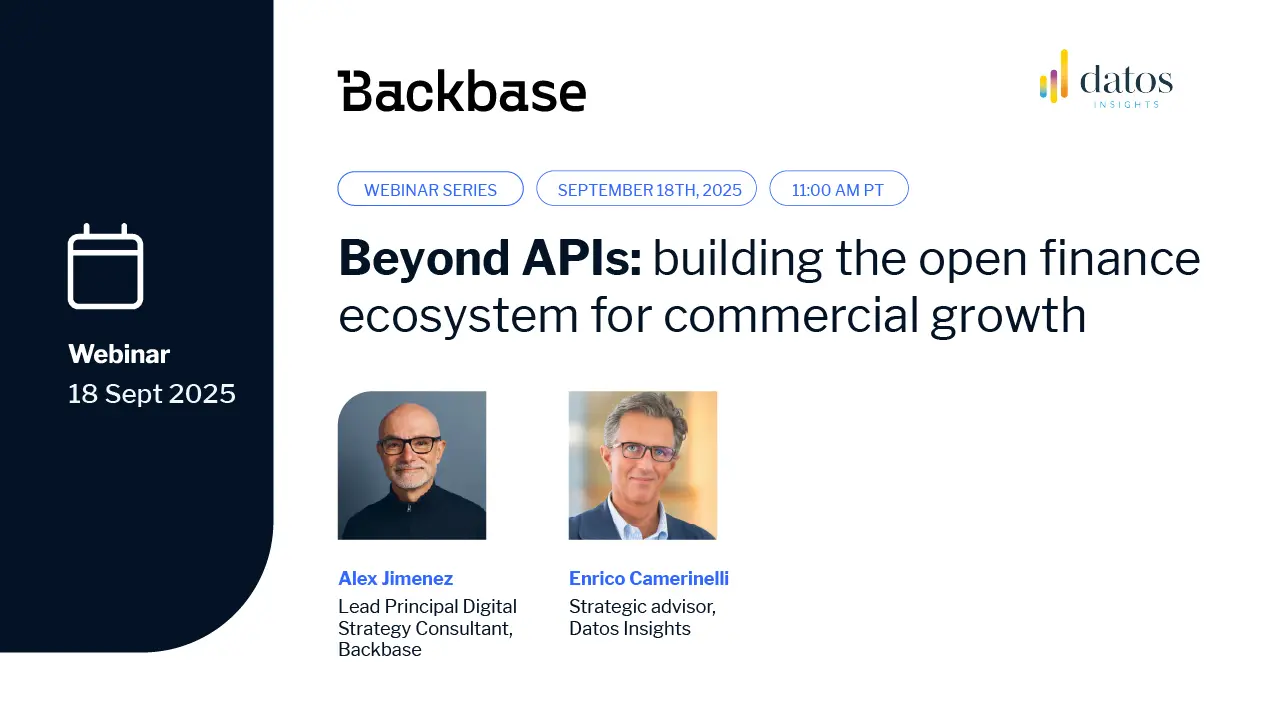 Webinar
18 Sept 2025

Backbase

datos
INSIGHTS

WEBINAR SERIES

SEPTEMBER 18TH, 2025

11:00 AM PT

Beyond APIs: building the open finance ecosystem for commercial growth

Alex Jimenez
Lead Principal Digital Strategy Consultant, Backbase

Enrico Camerinelli
Strategic advisor, Datos Insights